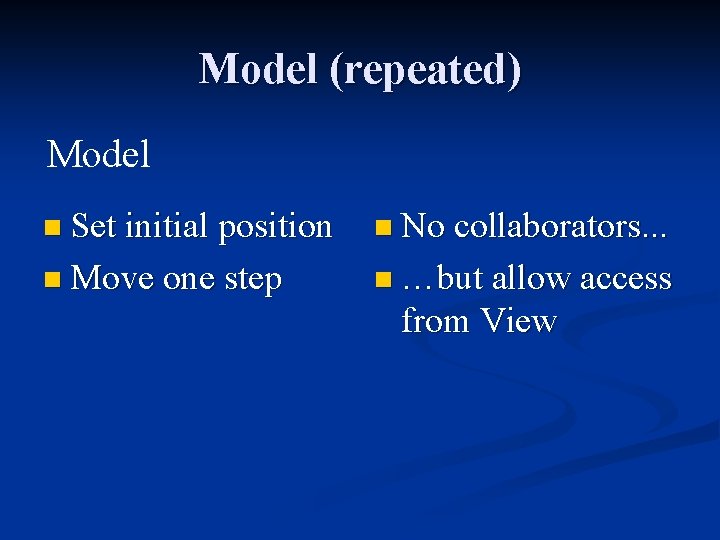 Model (repeated)

Model

- Set initial position
- Move one step

- No collaborators...
- …but allow access from View